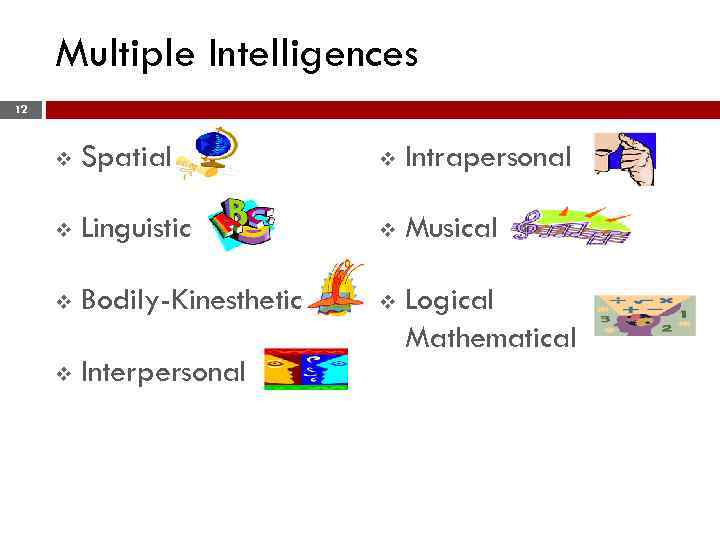 Multiple Intelligences

12

❖ Spatial

❖ Linguistic

❖ Bodily-Kinesthetic

❖ Interpersonal

❖ Intrapersonal

❖ Musical

❖ Logical Mathematical